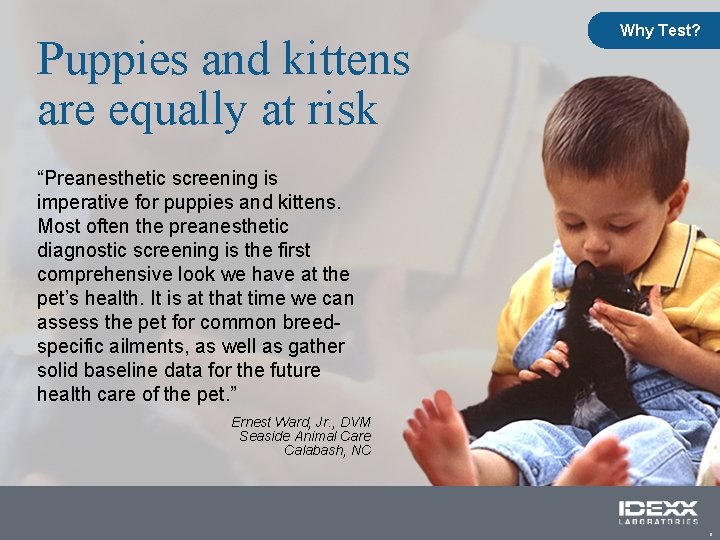 Why Test?

Puppies and kittens are equally at risk

“Preanesthetic screening is imperative for puppies and kittens. Most often the preanesthetic diagnostic screening is the first comprehensive look we have at the pet’s health. It is at that time we can assess the pet for common breed-specific ailments, as well as gather solid baseline data for the future health care of the pet.”

Ernest Ward, Jr., DVM
Seaside Animal Care
Calabash, NC

IDEXX LABORATORIES